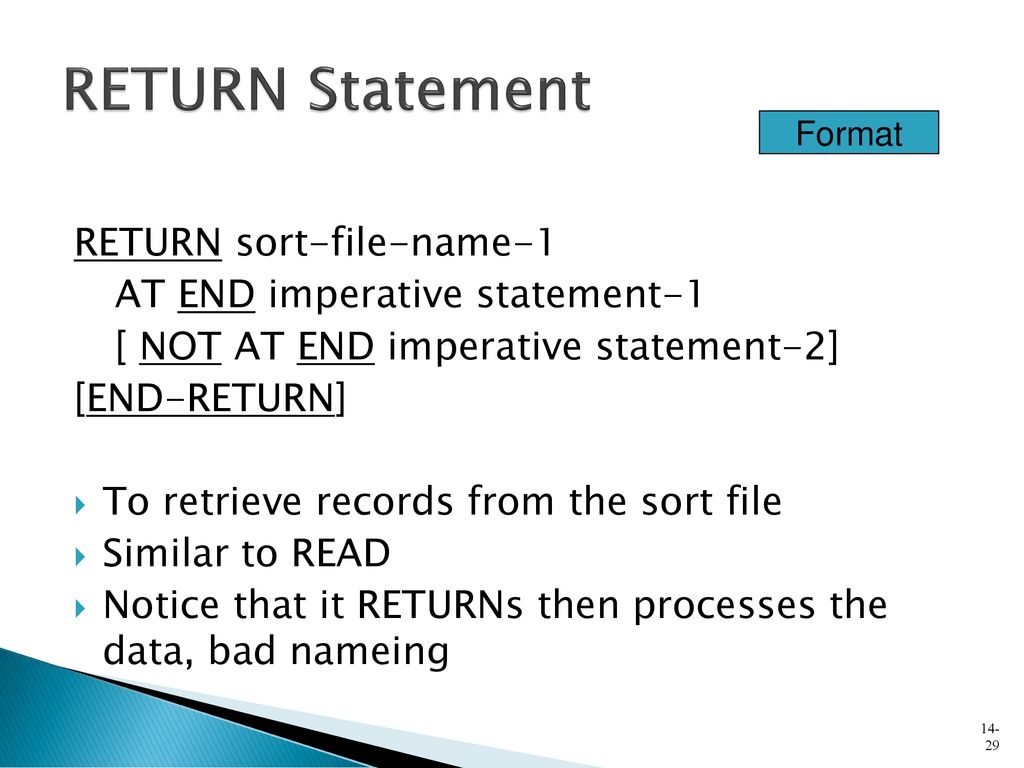 RETURN Statement

Format

RETURN sort-file-name-1
AT END imperative statement-1
[ NOT AT END imperative statement-2]
[END-RETURN]

To retrieve records from the sort file
Similar to READ
Notice that it RETURNs then processes the data, bad nameing

14-29